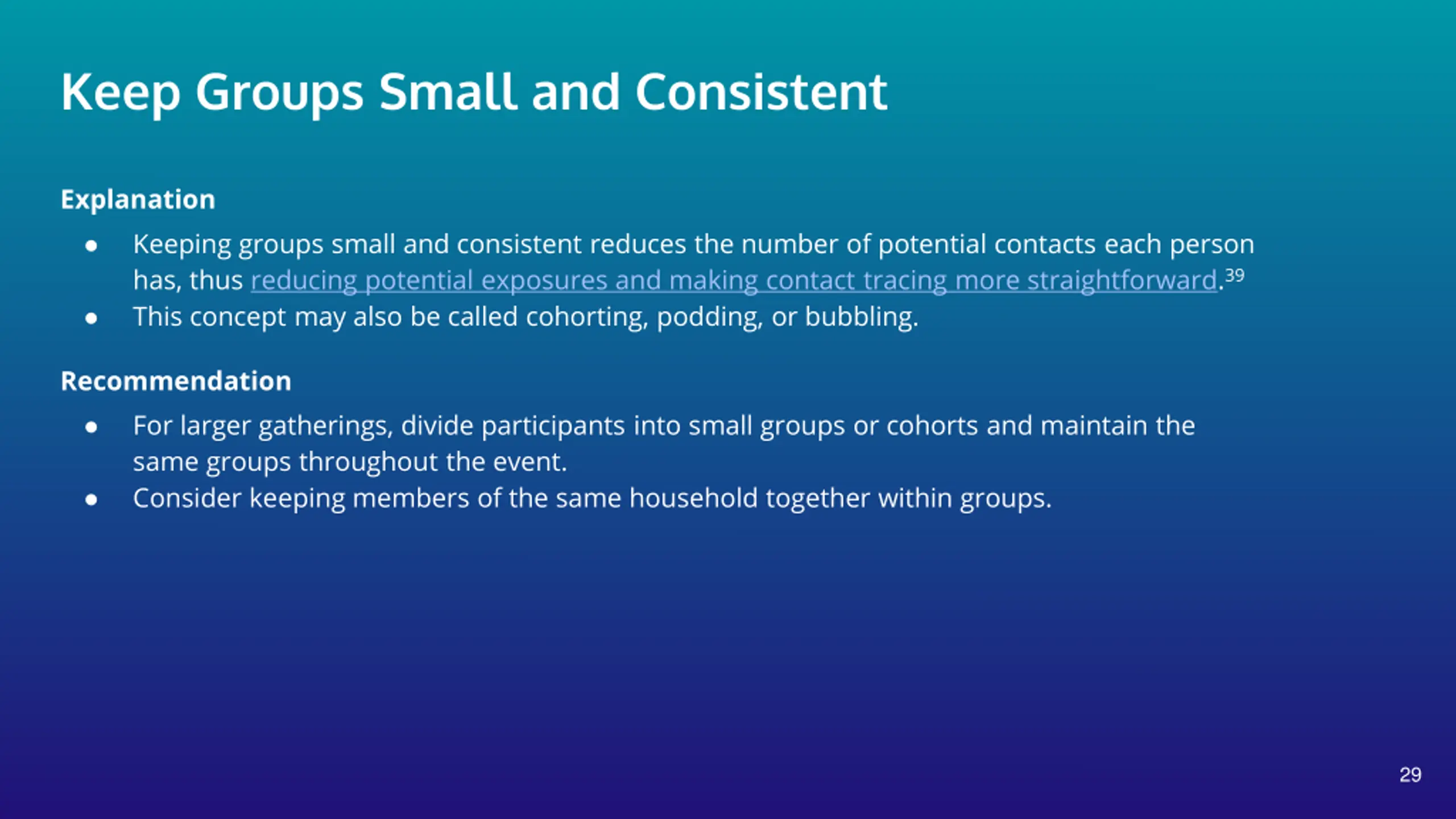 Keep Groups Small and Consistent

Explanation

- Keeping groups small and consistent reduces the number of potential contacts each person has, thus reducing potential exposures and making contact tracing more straightforward.$^{39}$
- This concept may also be called cohorting, podding, or bubbling.

Recommendation

- For larger gatherings, divide participants into small groups or cohorts and maintain the same groups throughout the event.
- Consider keeping members of the same household together within groups.

29